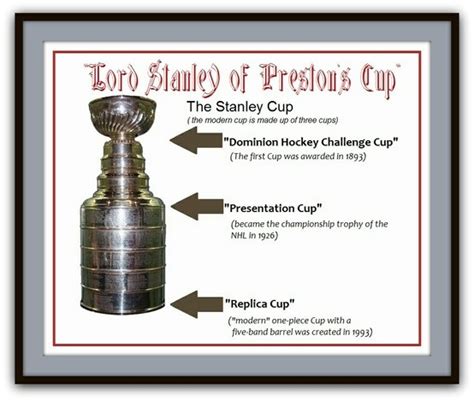 Lord Stanley of Preston's Cup™

The Stanley Cup
( the modern cup is made up of three cups)

"Dominion Hockey Challenge Cup"
(The first Cup was awarded in 1893)

"Presentation Cup"
(became the championship trophy of the NHL in 1926)

"Replica Cup"
("modern" one-piece Cup with a five-band barrel was created in 1993)